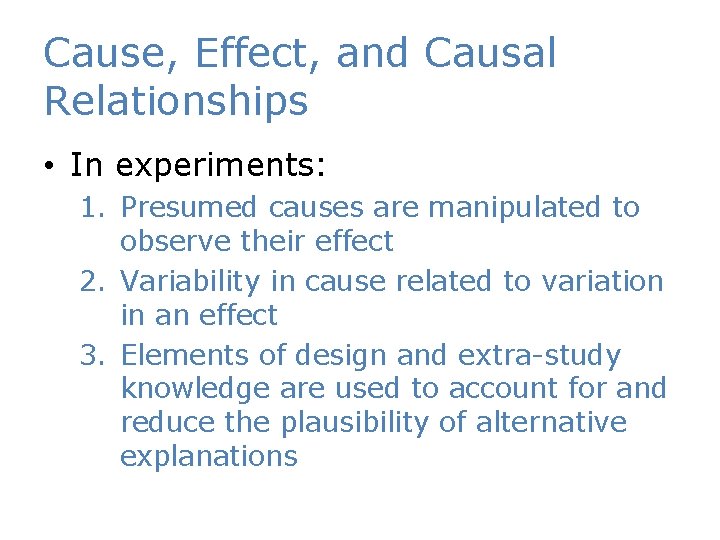 Cause, Effect, and Causal Relationships

• In experiments:
1. Presumed causes are manipulated to observe their effect
2. Variability in cause related to variation in an effect
3. Elements of design and extra-study knowledge are used to account for and reduce the plausibility of alternative explanations